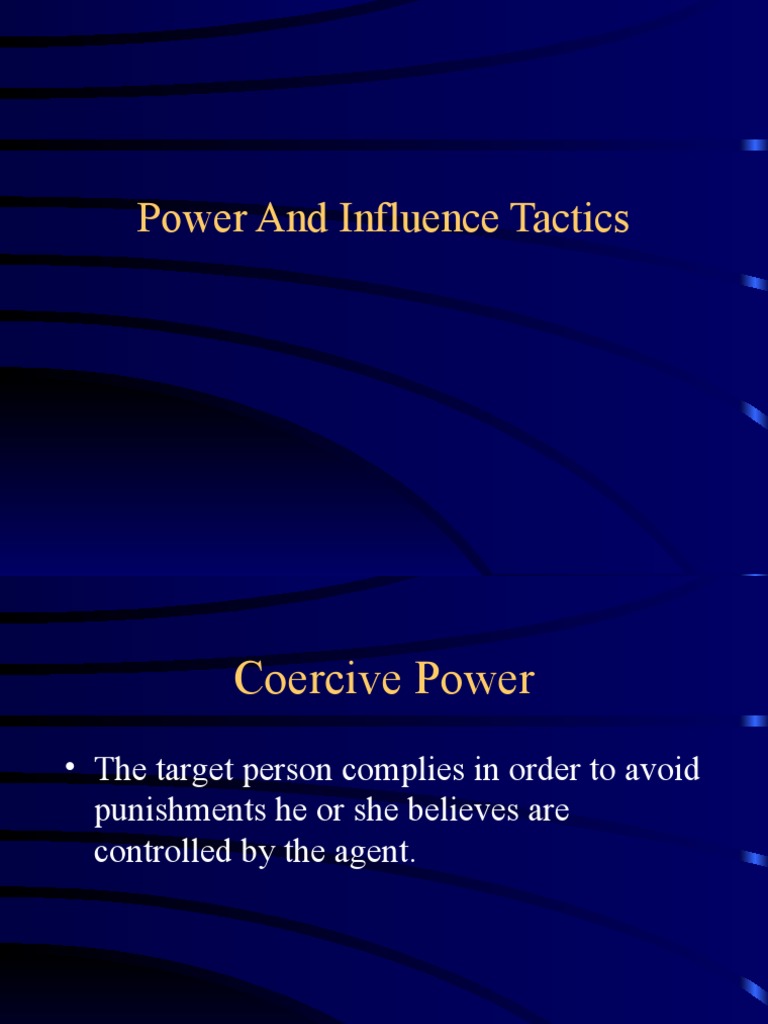 Power And Influence Tactics

Coercive Power

• The target person complies in order to avoid punishments he or she believes are controlled by the agent.